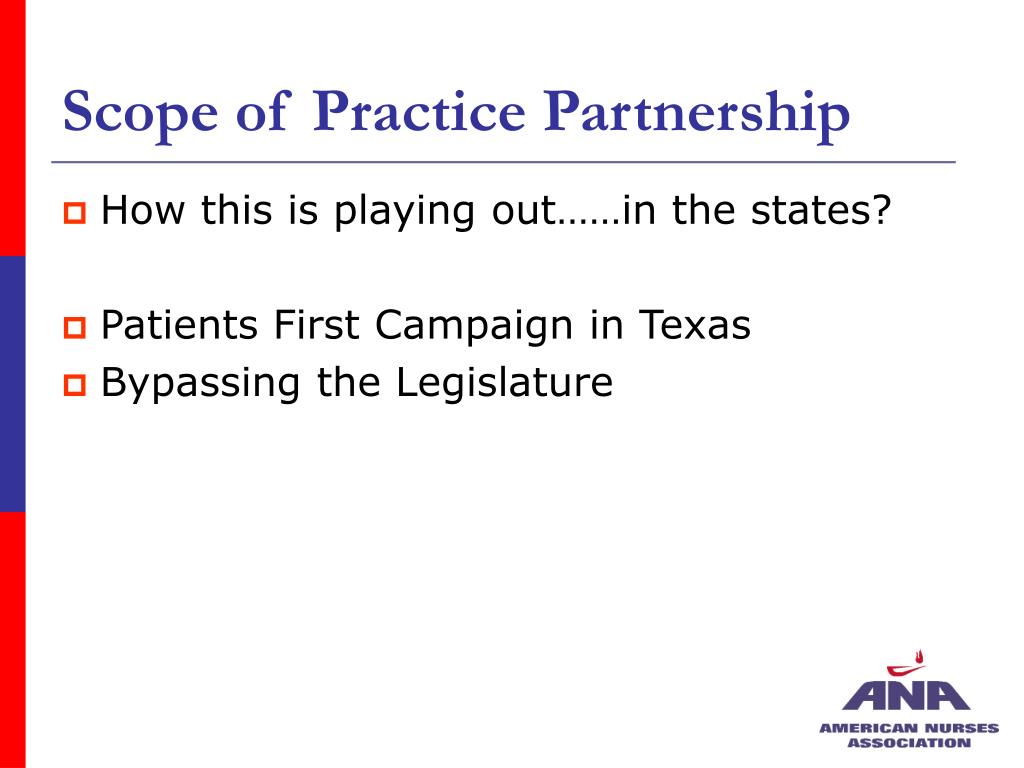 Scope of Practice Partnership

How this is playing out……in the states?

Patients First Campaign in Texas

Bypassing the Legislature

ANA
AMERICAN NURSES ASSOCIATION